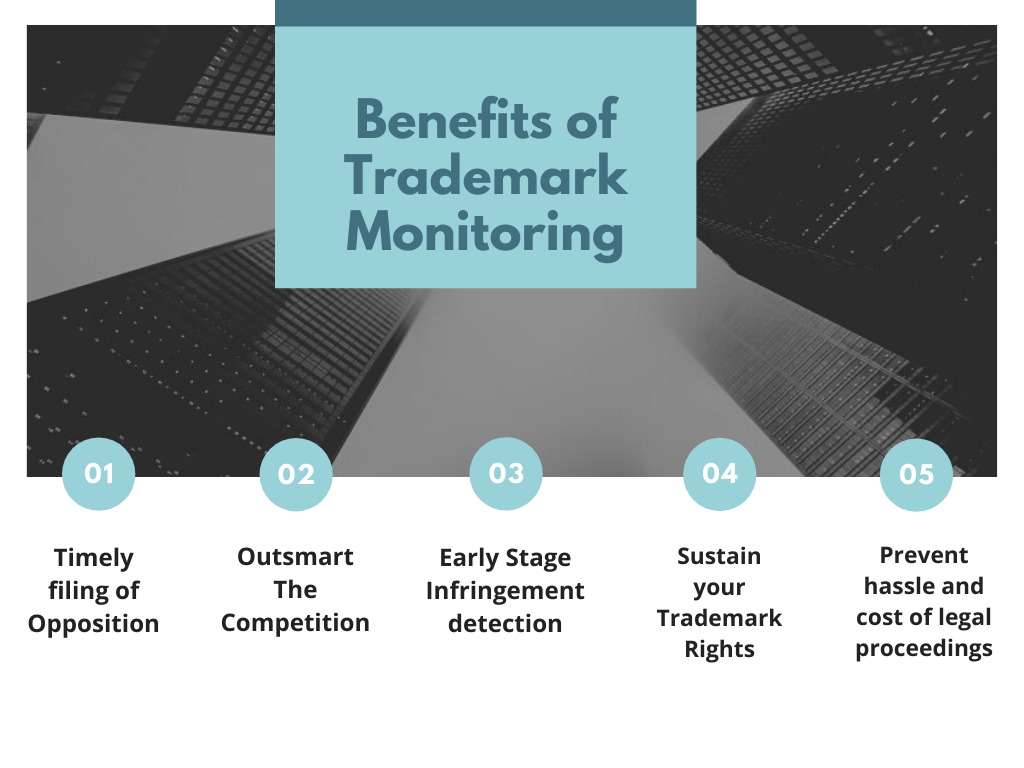 Benefits of Trademark Monitoring

01

Timely filing of Opposition

02

Outsmart The Competition

03

Early Stage Infringement detection

04

Sustain your Trademark Rights

05

Prevent hassle and cost of legal proceedings